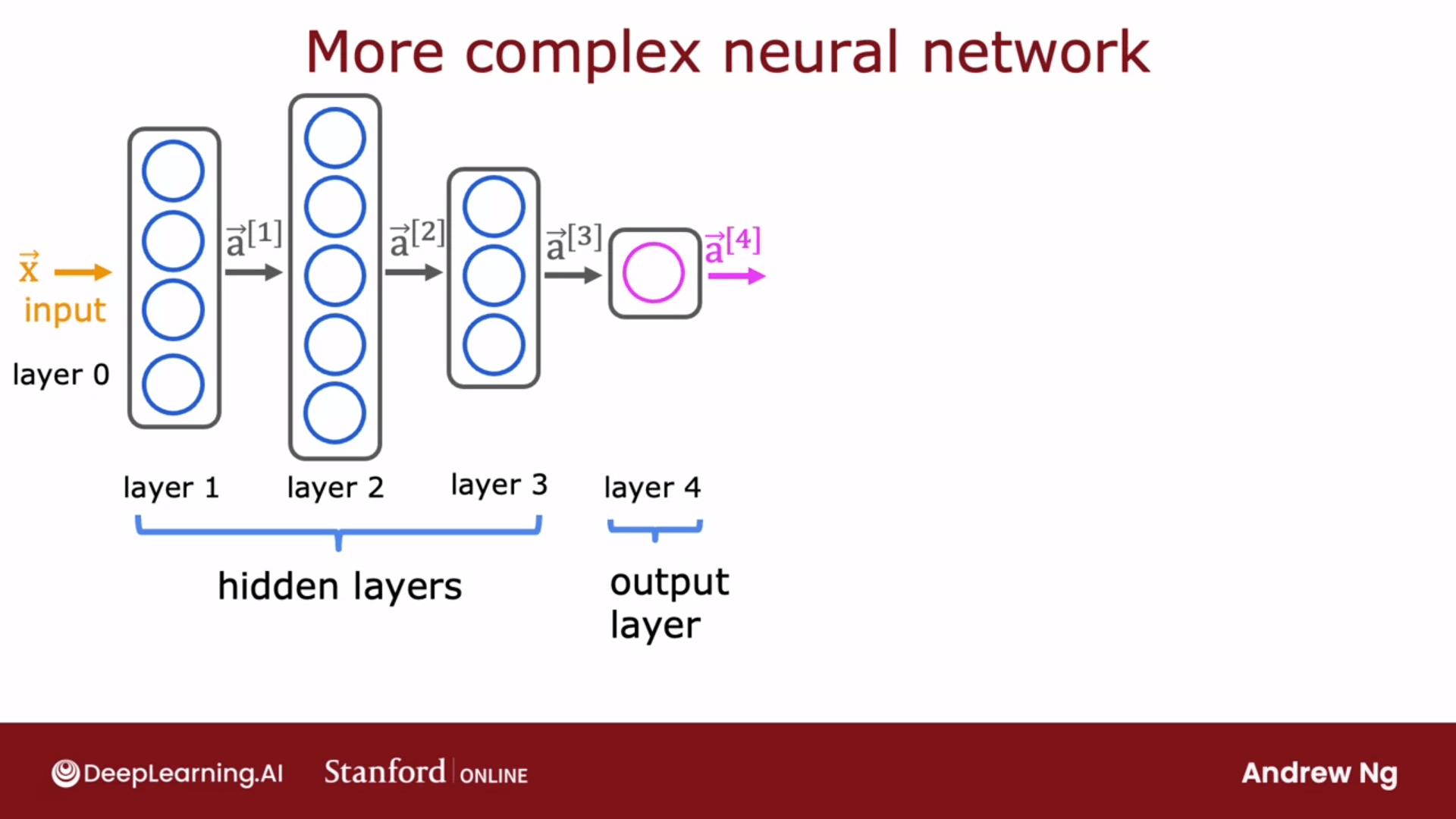 More complex neural network

$\vec{x}$
input
layer 0

$\vec{a}^{[1]}$
$\vec{a}^{[2]}$
$\vec{a}^{[3]}$
$\vec{a}^{[4]}$

layer 1
layer 2
layer 3
layer 4

hidden layers
output layer

DeepLearning.AI Stanford ONLINE
Andrew Ng